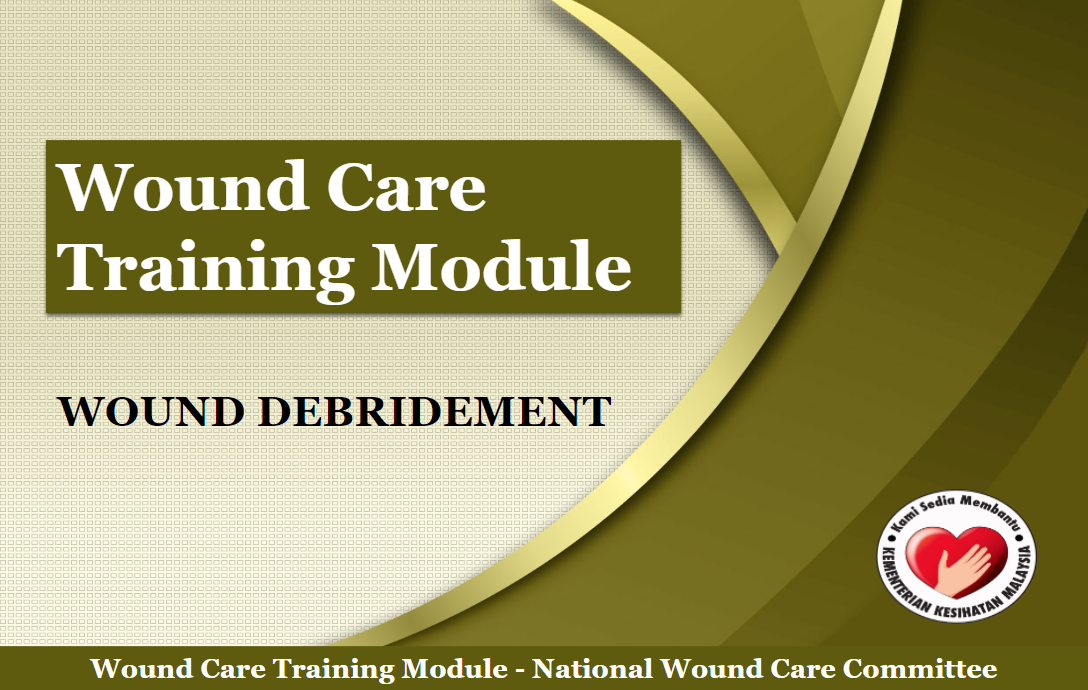 Wound Care Training Module

WOUND DEBRIDEMENT

Kami Sedia Membantu
KEMENTERIAN KESIHATAN MALAYSIA

Wound Care Training Module - National Wound Care Committee